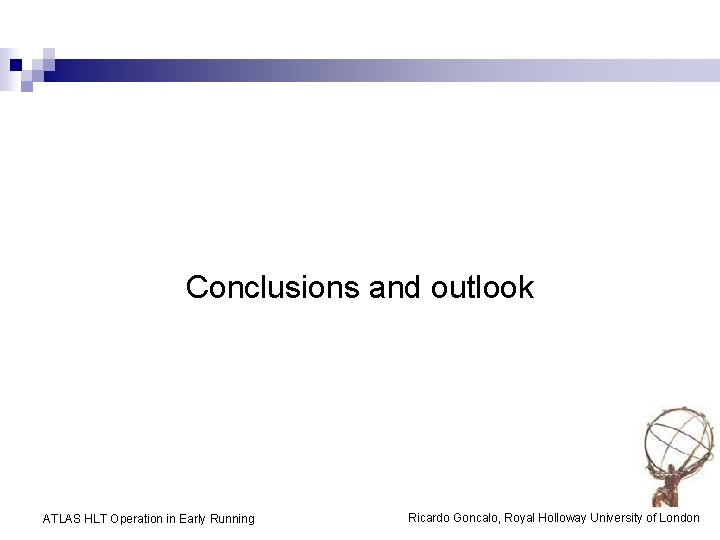 Conclusions and outlook

ATLAS HLT Operation in Early Running

Ricardo Goncalo, Royal Holloway University of London